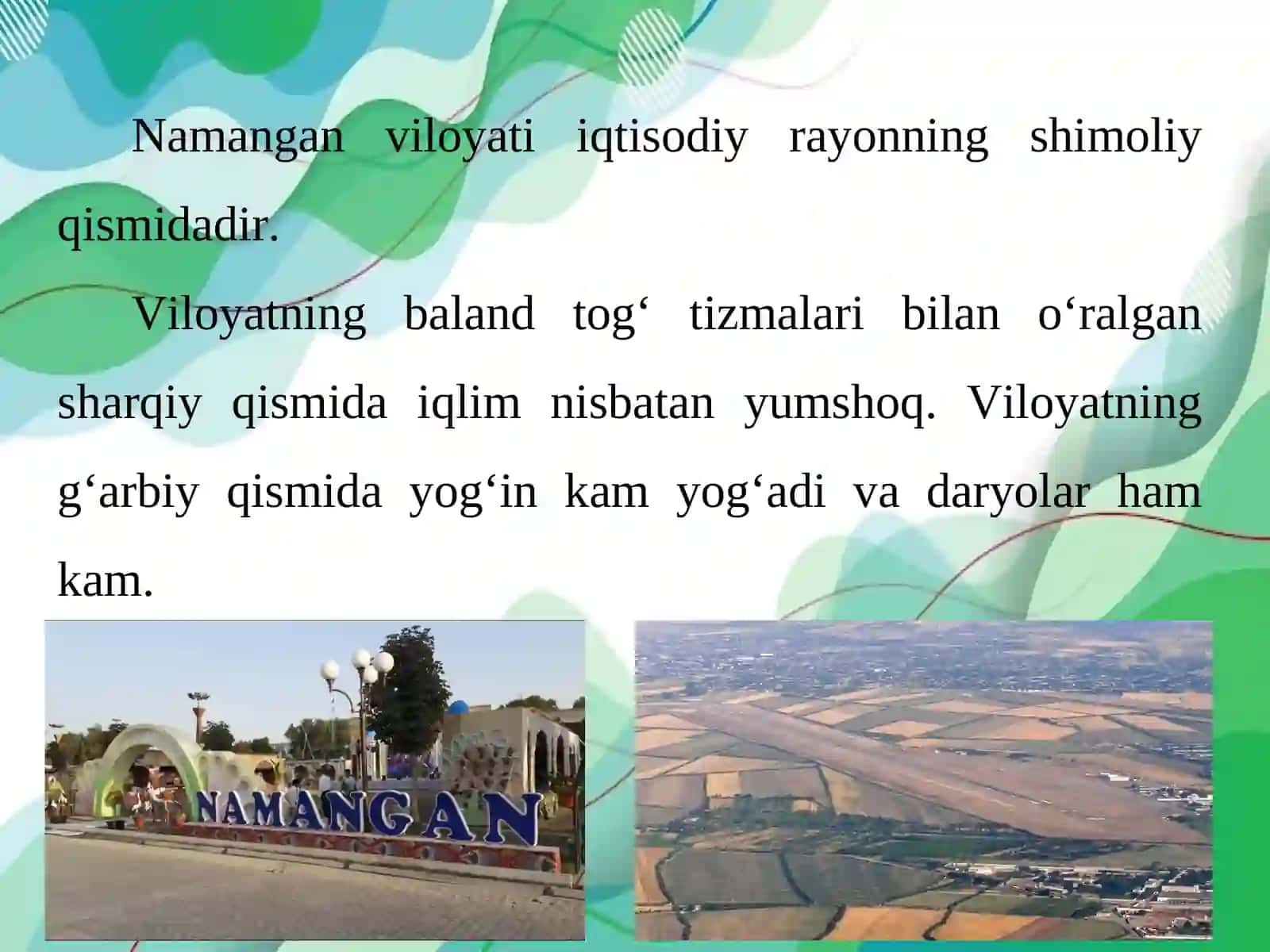 Namangan viloyati iqtisodiy rayonning shimoliy qismidadir.

Viloyatning baland tog‘ tizmalari bilan o‘ralgan sharqiy qismida iqlim nisbatan yumshoq. Viloyatning g‘arbiy qismida yog‘in kam yog‘adi va daryolar ham kam.

NAMANGAN